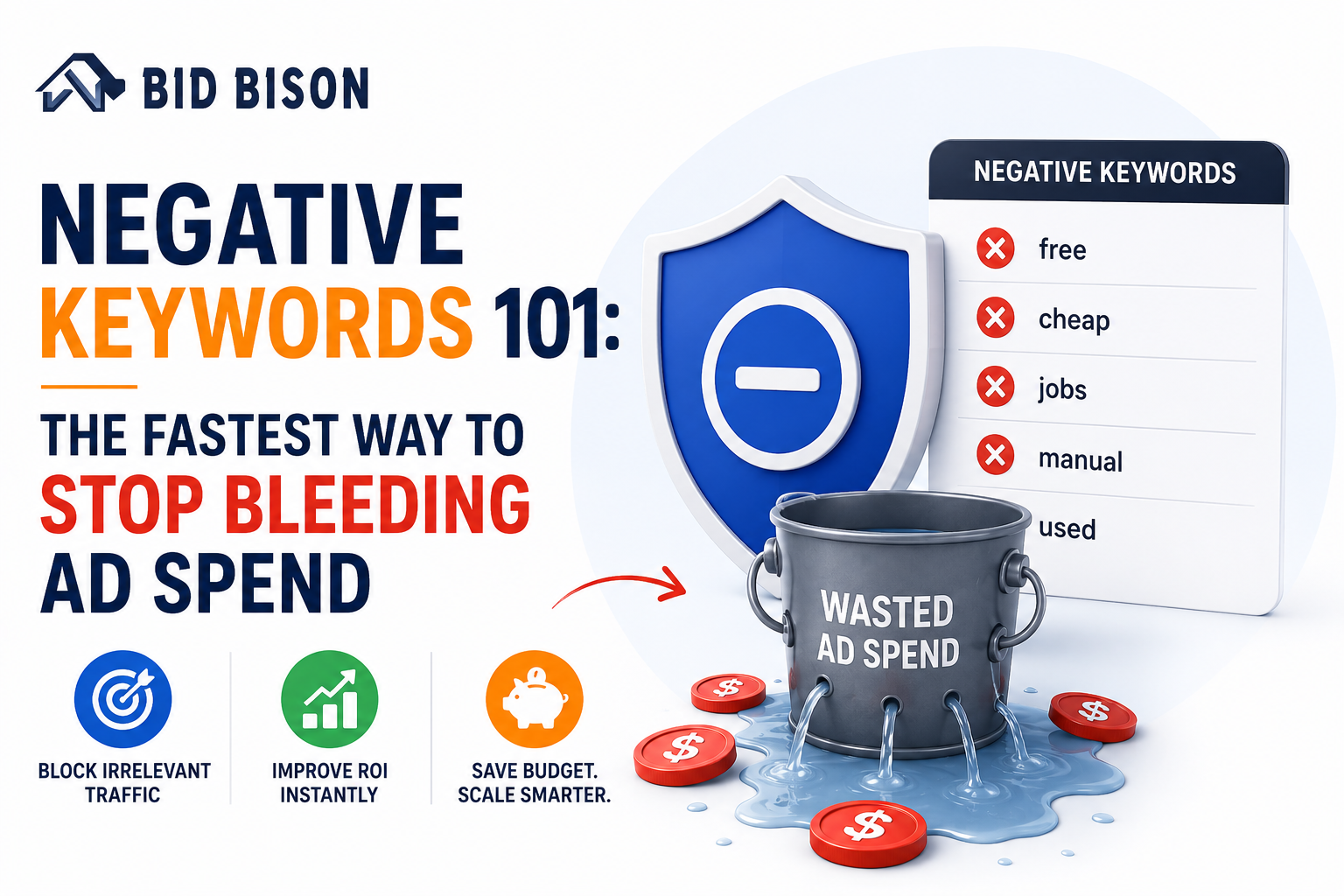 BID BISON

NEGATIVE KEYWORDS 101:

THE FASTEST WAY TO STOP BLEEDING AD SPEND

BLOCK IRRELEVANT TRAFFIC

IMPROVE ROI INSTANTLY

SAVE BUDGET. SCALE SMARTER.

NEGATIVE KEYWORDS

free
cheap
jobs
manual
used

WASTED AD SPEND

$
$
$
$